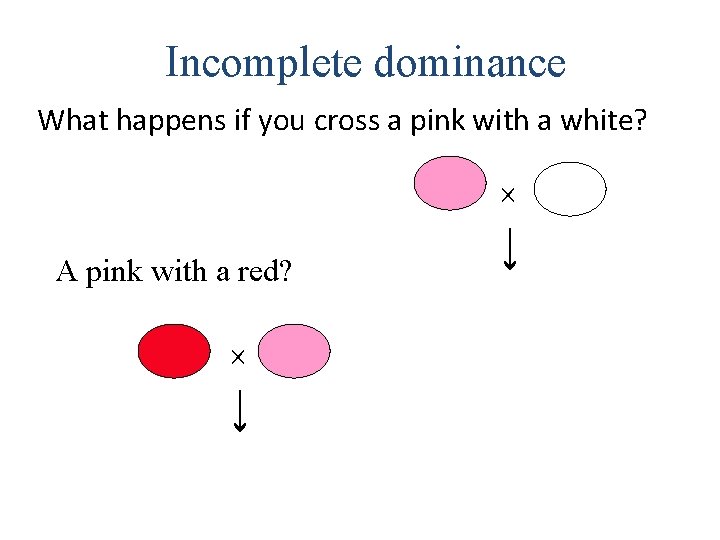 Incomplete dominance

What happens if you cross a pink with a white?

×

A pink with a red?

×